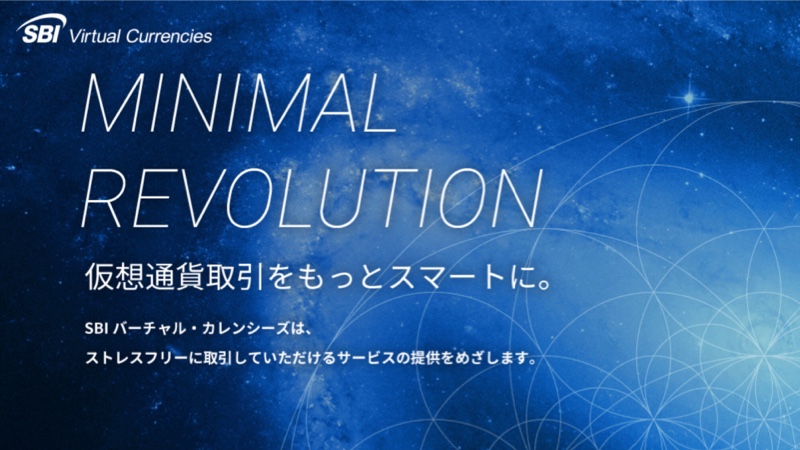 SBI Virtual Currencies

MINIMAL REVOLUTION

仮想通貨取引をもっとスマートに。

SBI バーチャル・カレンシーズは、
ストレスフリーに取引していただけるサービスの提供をめざします。